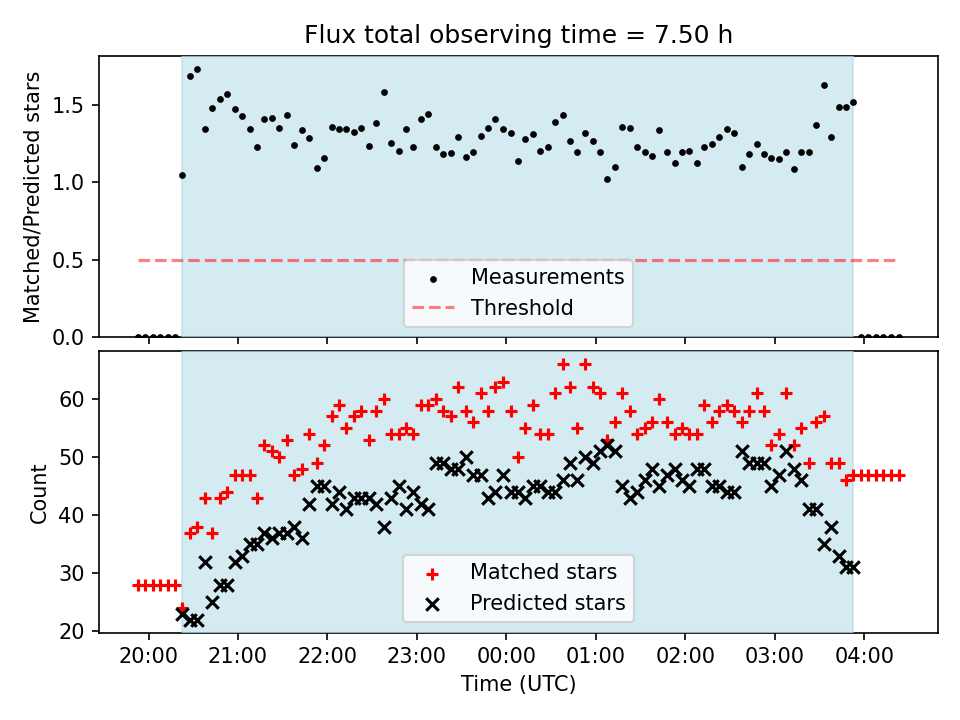 Flux total observing time = 7.50 h

Matched/Predicted stars

1.5
1.0
0.5
0.0

Measurements
Threshold

Count

60
50
40
30
20

Matched stars
Predicted stars

20:00
21:00
22:00
23:00
00:00
01:00
02:00
03:00
04:00

Time (UTC)